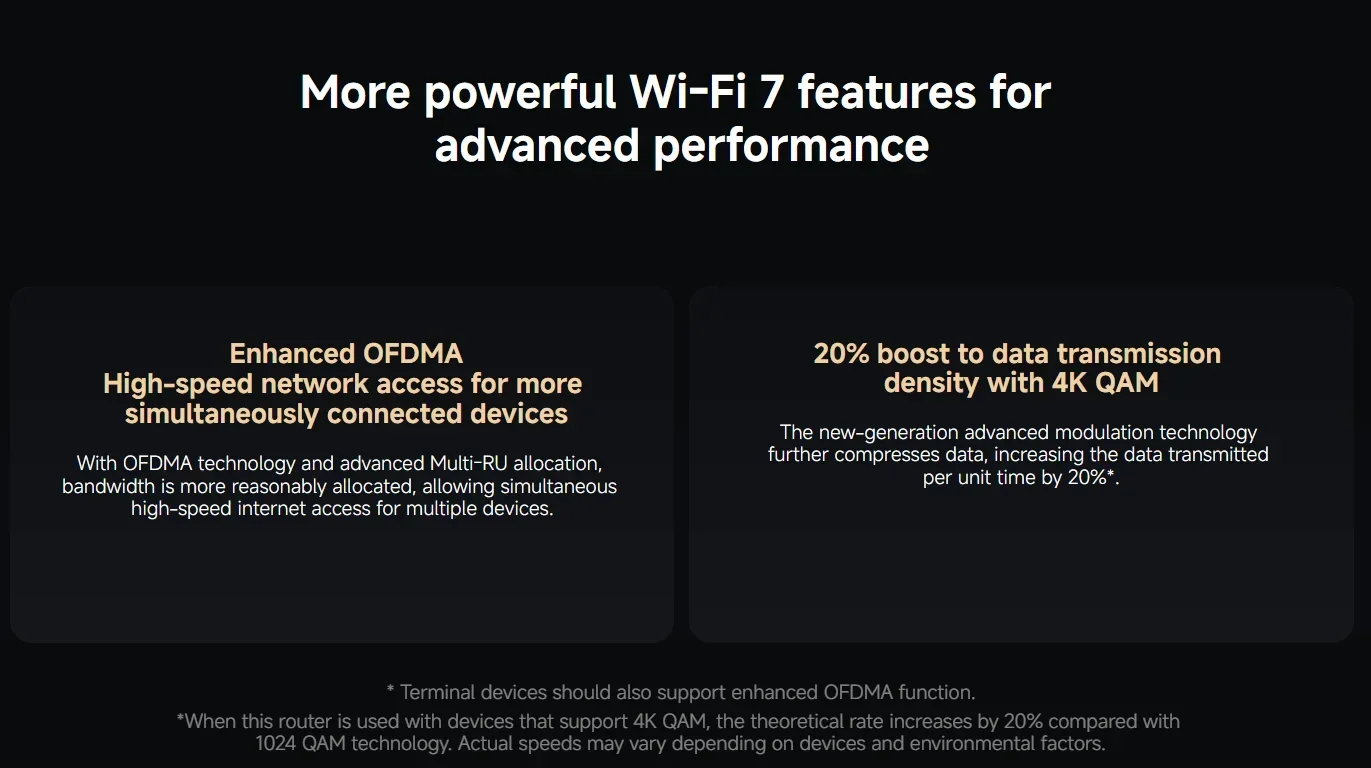 More powerful Wi-Fi 7 features for advanced performance

Enhanced OFDMA
High-speed network access for more simultaneously connected devices

With OFDMA technology and advanced Multi-RU allocation, bandwidth is more reasonably allocated, allowing simultaneous high-speed internet access for multiple devices.

20% boost to data transmission density with 4K QAM

The new-generation advanced modulation technology further compresses data, increasing the data transmitted per unit time by 20%*.

* Terminal devices should also support enhanced OFDMA function.

*When this router is used with devices that support 4K QAM, the theoretical rate increases by 20% compared with 1024 QAM technology. Actual speeds may vary depending on devices and environmental factors.